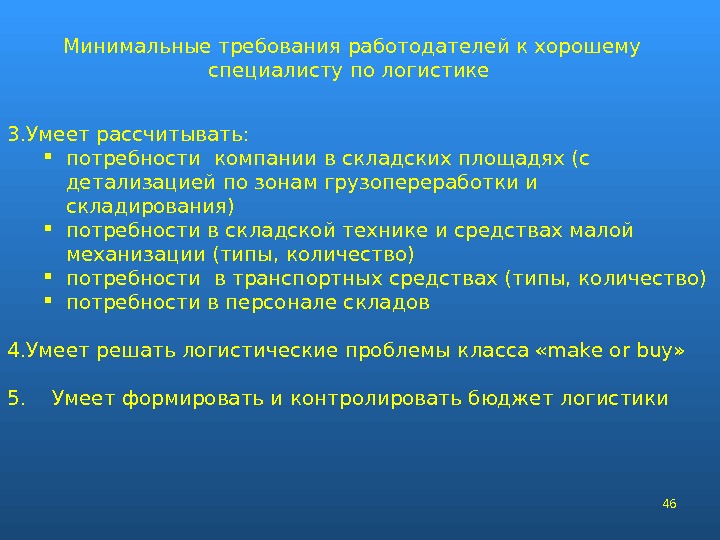 Минимальные требования работодателей к хорошему специалисту по логистике

3.Умеет рассчитывать:
- потребности  компании в складских площадях (с детализацией по зонам грузопереработки и складирования)
- потребности в складской технике и средствах малой механизации (типы, количество)
- потребности  в транспортных средствах (типы, количество)
- потребности в персонале складов

4.Умеет решать логистические проблемы класса «make or buy»

5.   Умеет формировать и контролировать бюджет логистики

46